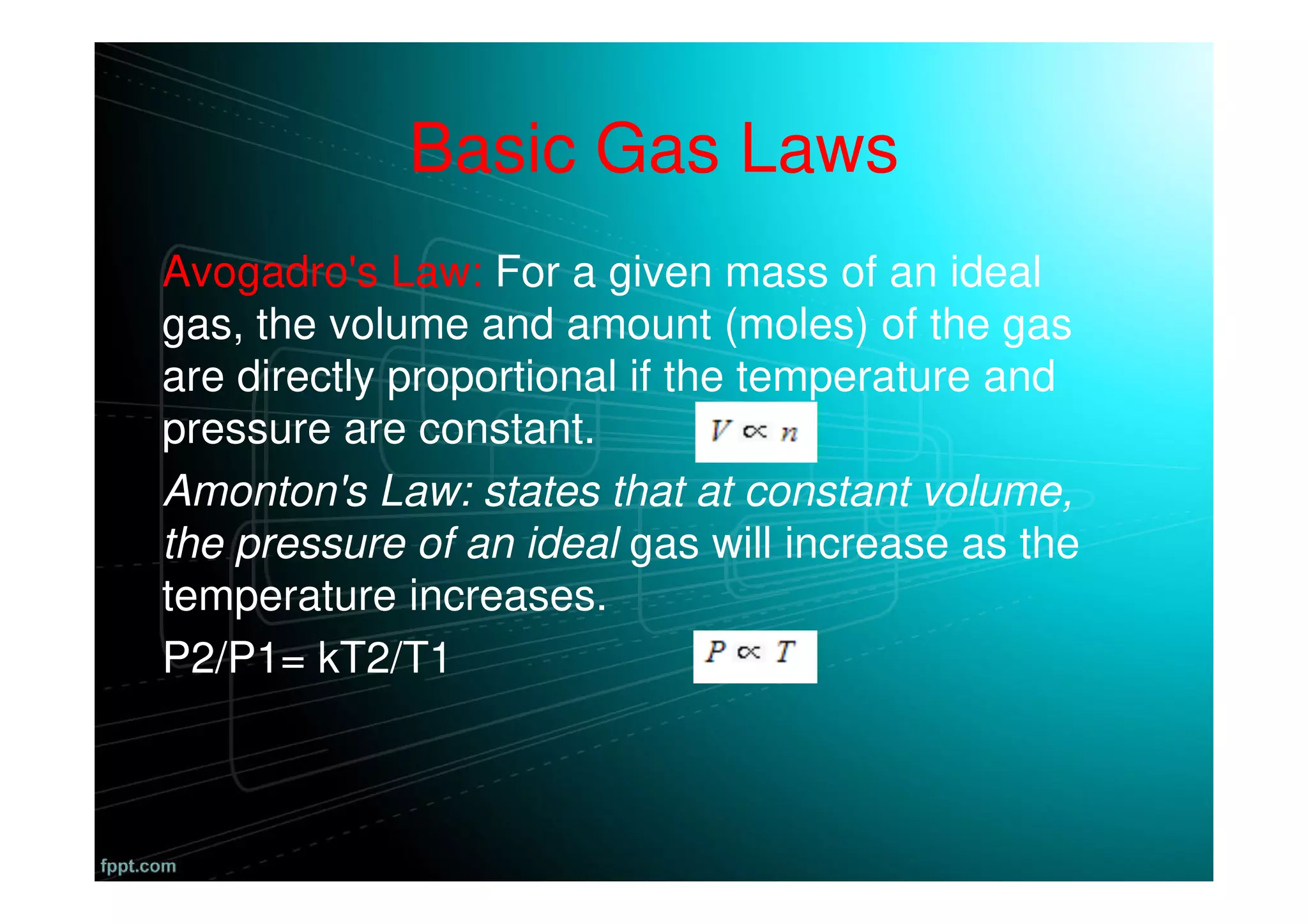 Basic Gas Laws

Avogadro's Law: For a given mass of an ideal gas, the volume and amount (moles) of the gas are directly proportional if the temperature and pressure are constant. $V \propto n$

Amonton's Law: states that at constant volume, the pressure of an ideal gas will increase as the temperature increases.

P2/P1= kT2/T1 $P \propto T$

fppt.com